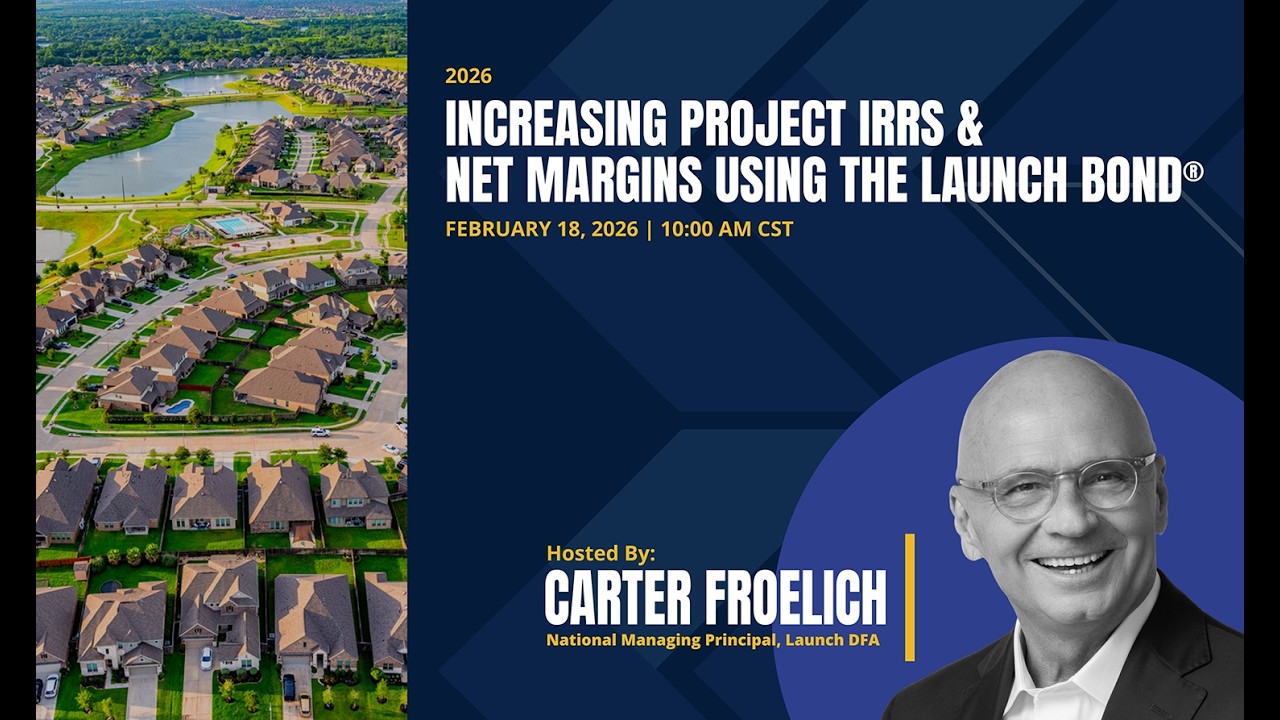 2026

INCREASING PROJECT IRRS & NET MARGINS USING THE LAUNCH BOND®

FEBRUARY 18, 2026 | 10:00 AM CST

Hosted By:

CARTER FROELICH

National Managing Principal, Launch DFA